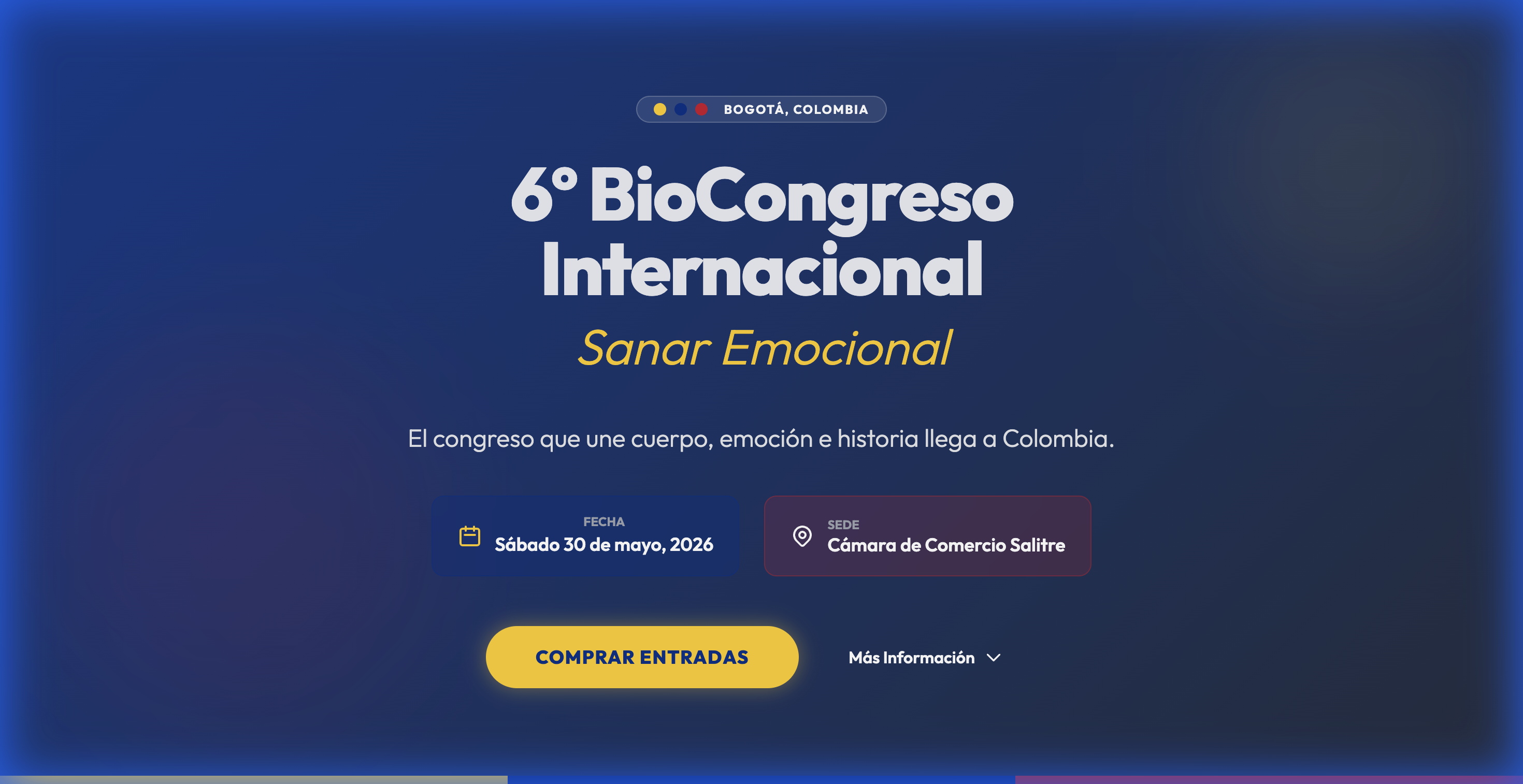 BOGOTÁ, COLOMBIA

6° BioCongreso Internacional

Sanar Emocional

El congreso que une cuerpo, emoción e historia llega a Colombia.

FECHA
Sábado 30 de mayo, 2026

SEDE
Cámara de Comercio Salitre

COMPRAR ENTRADAS

Más Información